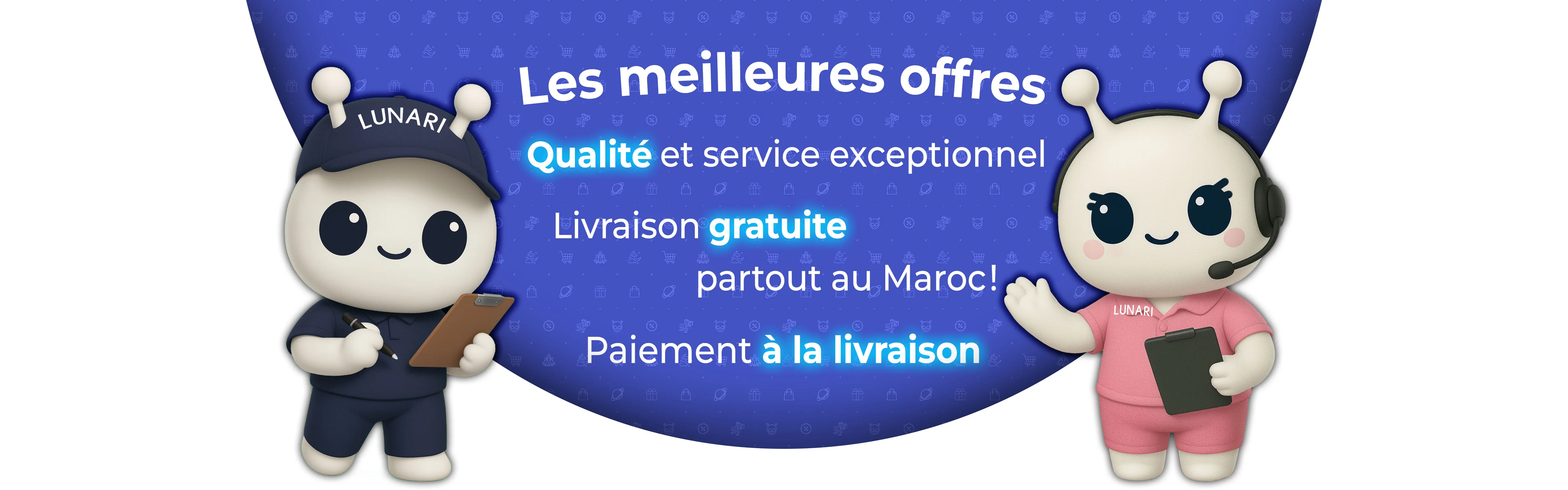 LUNARI

Les meilleures offres

Qualité et service exceptionnel

Livraison gratuite partout au Maroc!

Paiement à la livraison

LUNARI